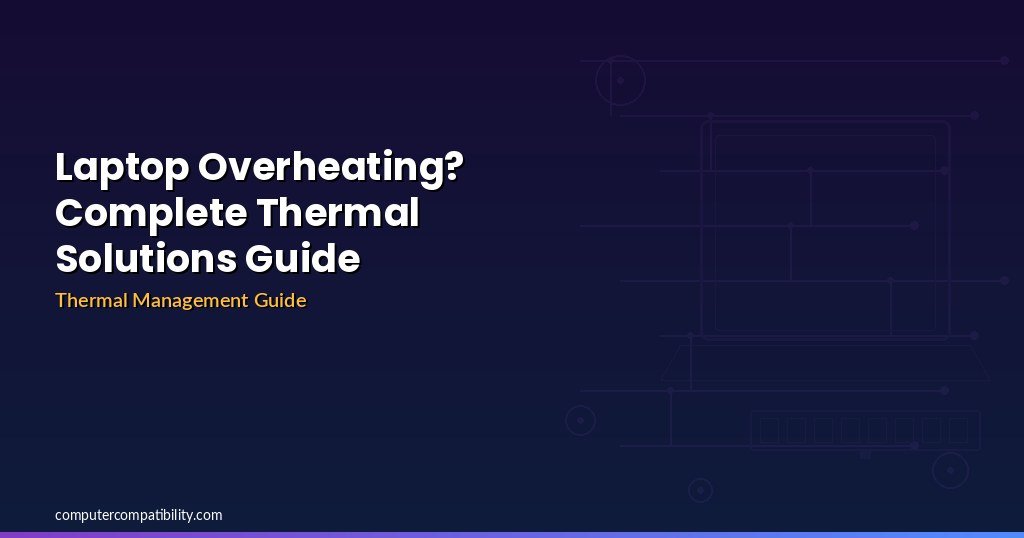 Laptop Overheating? Complete Thermal Solutions Guide

Thermal Management Guide

computercompatibility.com